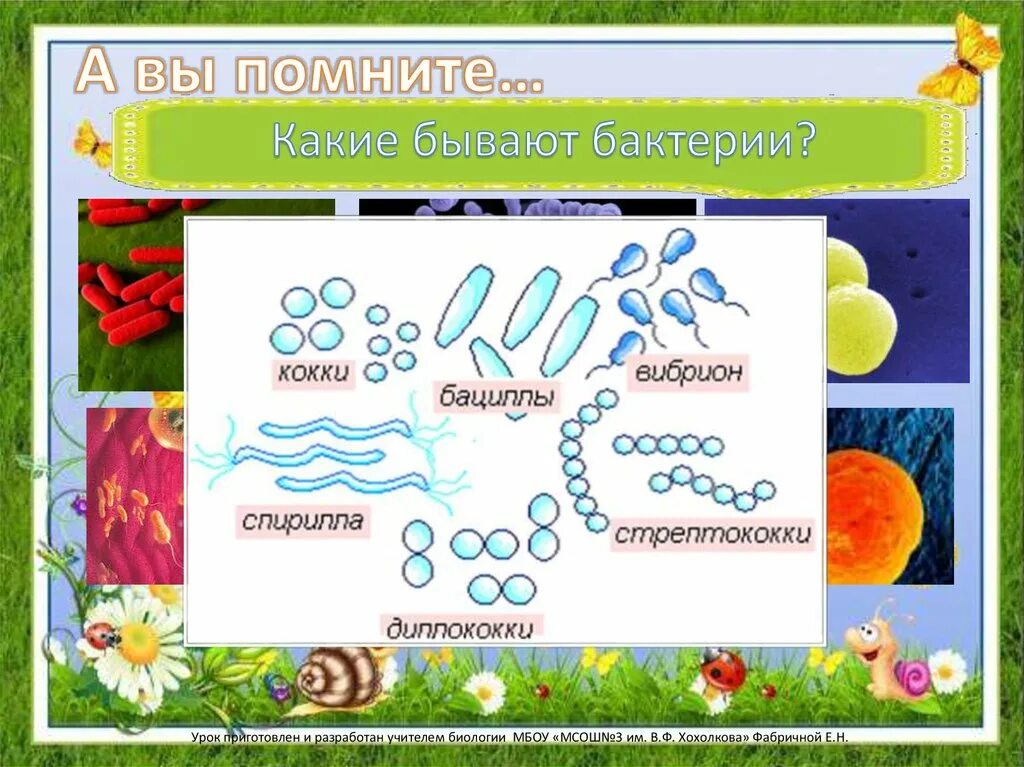 А вы помните…

Какие бывают бактерии?

кокки

бациллы

вибрион

спирилла

стрептококки

диплококки

Урок приготовлен и разработан учителем биологии МБОУ «МСОШ№3 им. В.Ф. Хохолкова» Фабричной Е.Н.